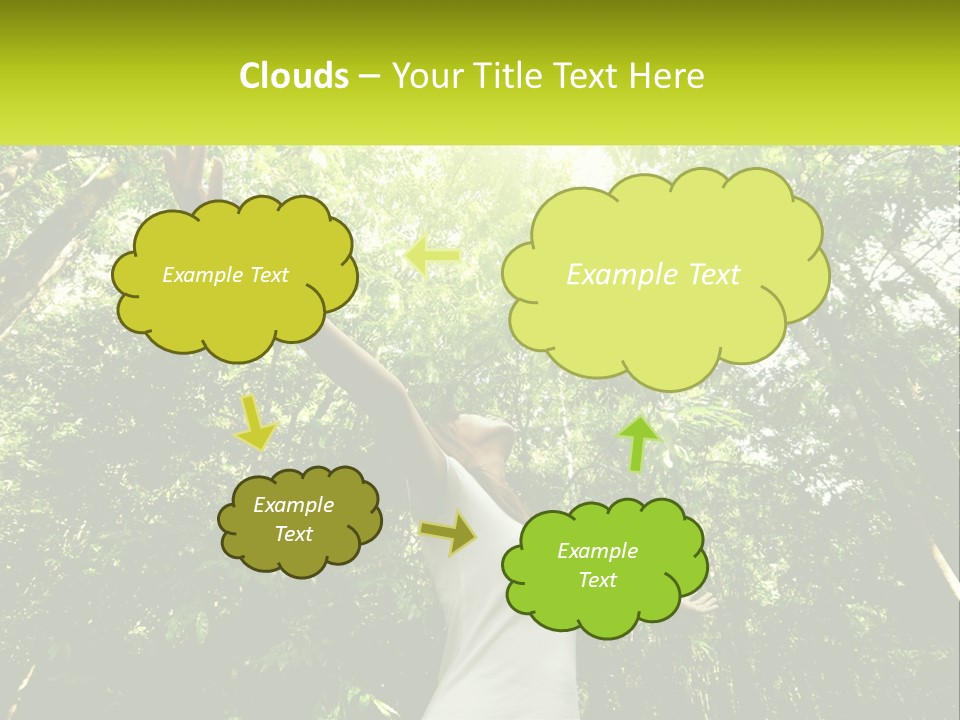 Clouds – Your Title Text Here

Example Text

Example Text

Example Text

Example Text